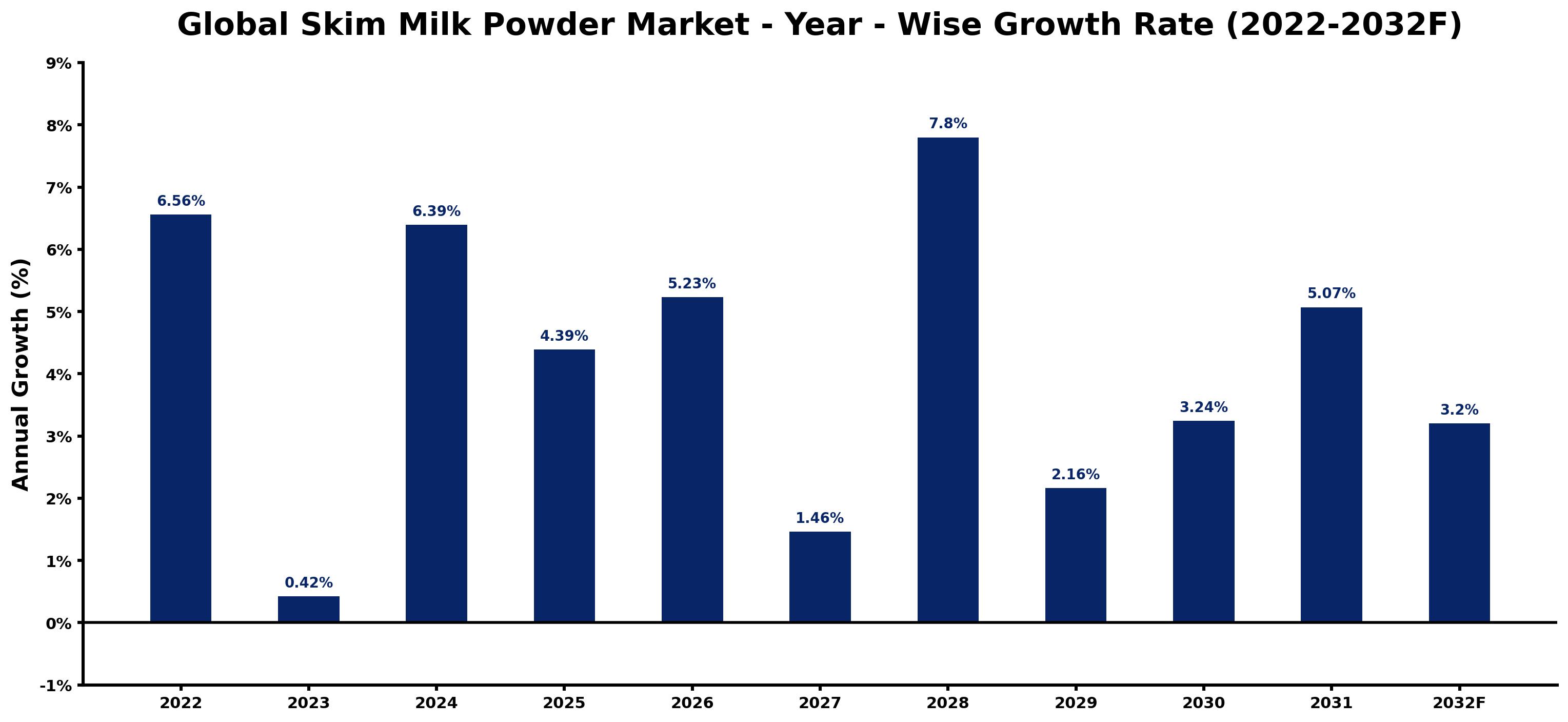 Global Skim Milk Powder Market - Year - Wise Growth Rate (2022-2032F)

Annual Growth (%)

9%
8%
7%
6%
5%
4%
3%
2%
1%
0%
-1%

6.56%
0.42%
6.39%
4.39%
5.23%
1.46%
7.8%
2.16%
3.24%
5.07%
3.2%

2022
2023
2024
2025
2026
2027
2028
2029
2030
2031
2032F